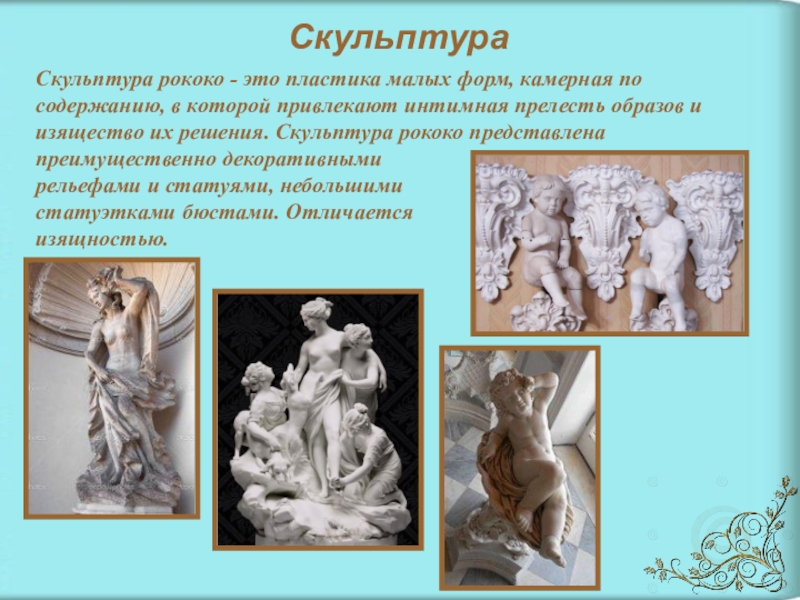 Скульптура

Скульптура рококо - это пластика малых форм, камерная по содержанию, в которой привлекают интимная прелесть образов и изящество их решения. Скульптура рококо представлена преимущественно декоративными рельефами и статуями, небольшими статуэтками бюстами. Отличается изящностью.